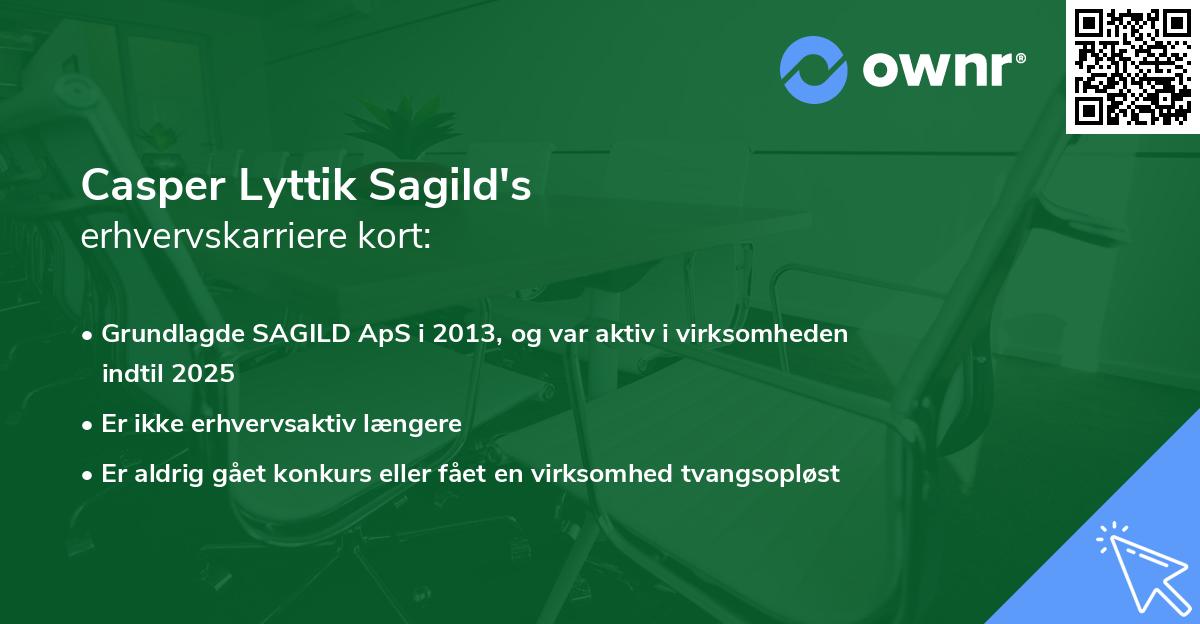 ownr®

Casper Lyttik Sagild's
erhvervskarriere kort:

• Grundlagde SAGILD ApS i 2013, og var aktiv i virksomheden indtil 2025
• Er ikke erhvervsaktiv længere
• Er aldrig gået konkurs eller fået en virksomhed tvangsopløst